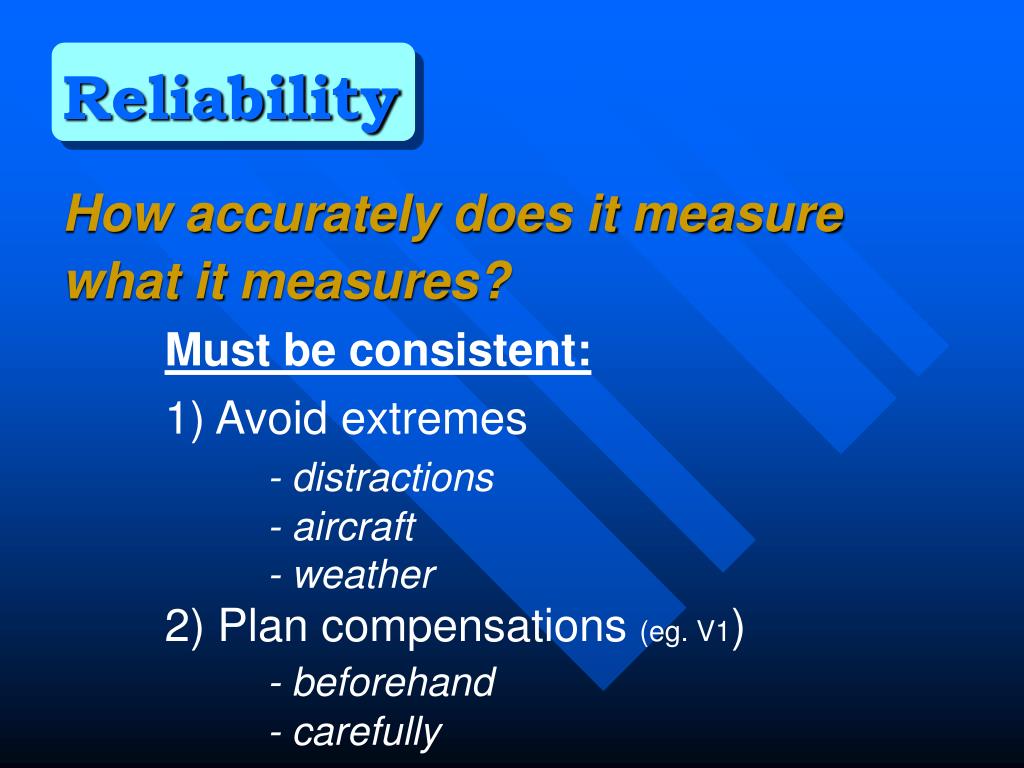 Reliability

How accurately does it measure what it measures?

Must be consistent:

1) Avoid extremes

- distractions

- aircraft

- weather

2) Plan compensations (eg. V1)

- beforehand

- carefully